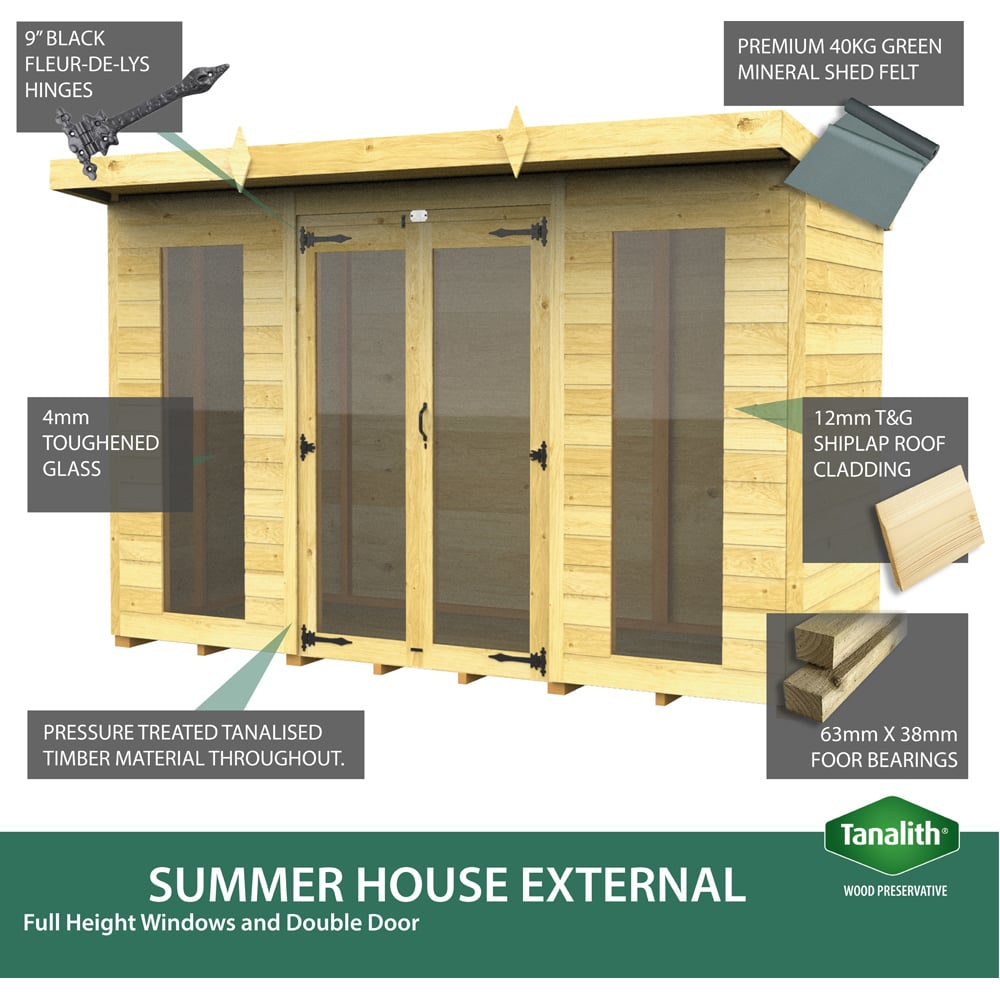 9" BLACK FLEUR-DE-LYS HINGES

PREMIUM 40KG GREEN MINERAL SHED FELT

4mm TOUGHENED GLASS

12mm T&G SHIPLAP ROOF CLADDING

PRESSURE TREATED TANALISED TIMBER MATERIAL THROUGHOUT.

63mm X 38mm FOOR BEARINGS

Tanalith®
WOOD PRESERVATIVE

SUMMER HOUSE EXTERNAL
Full Height Windows and Double Door